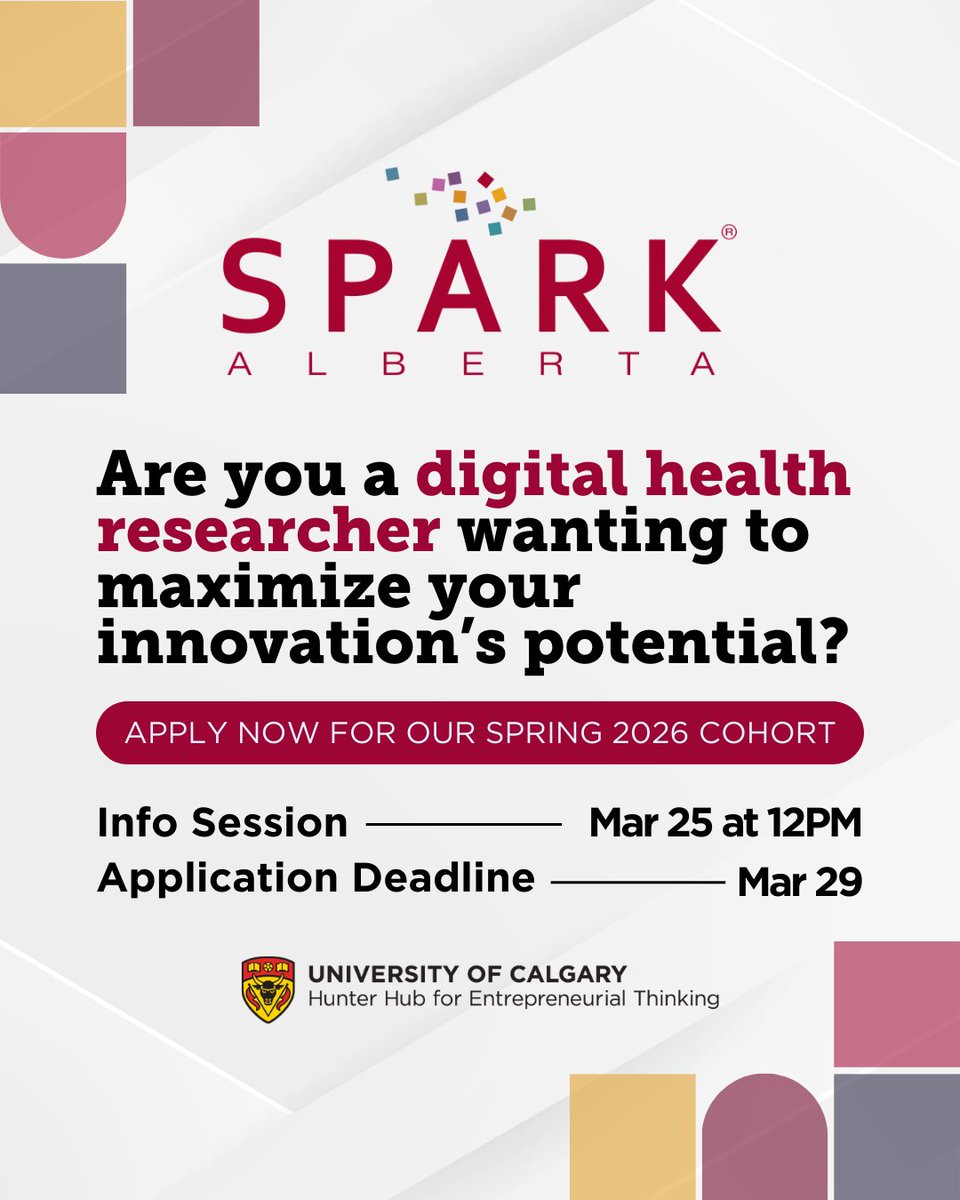 SPARK®
ALBERTA

Are you a digital health researcher wanting to maximize your innovation's potential?

APPLY NOW FOR OUR SPRING 2026 COHORT

Info Session Mar 25 at 12PM
Application Deadline Mar 29

UNIVERSITY OF CALGARY
Hunter Hub for Entrepreneurial Thinking